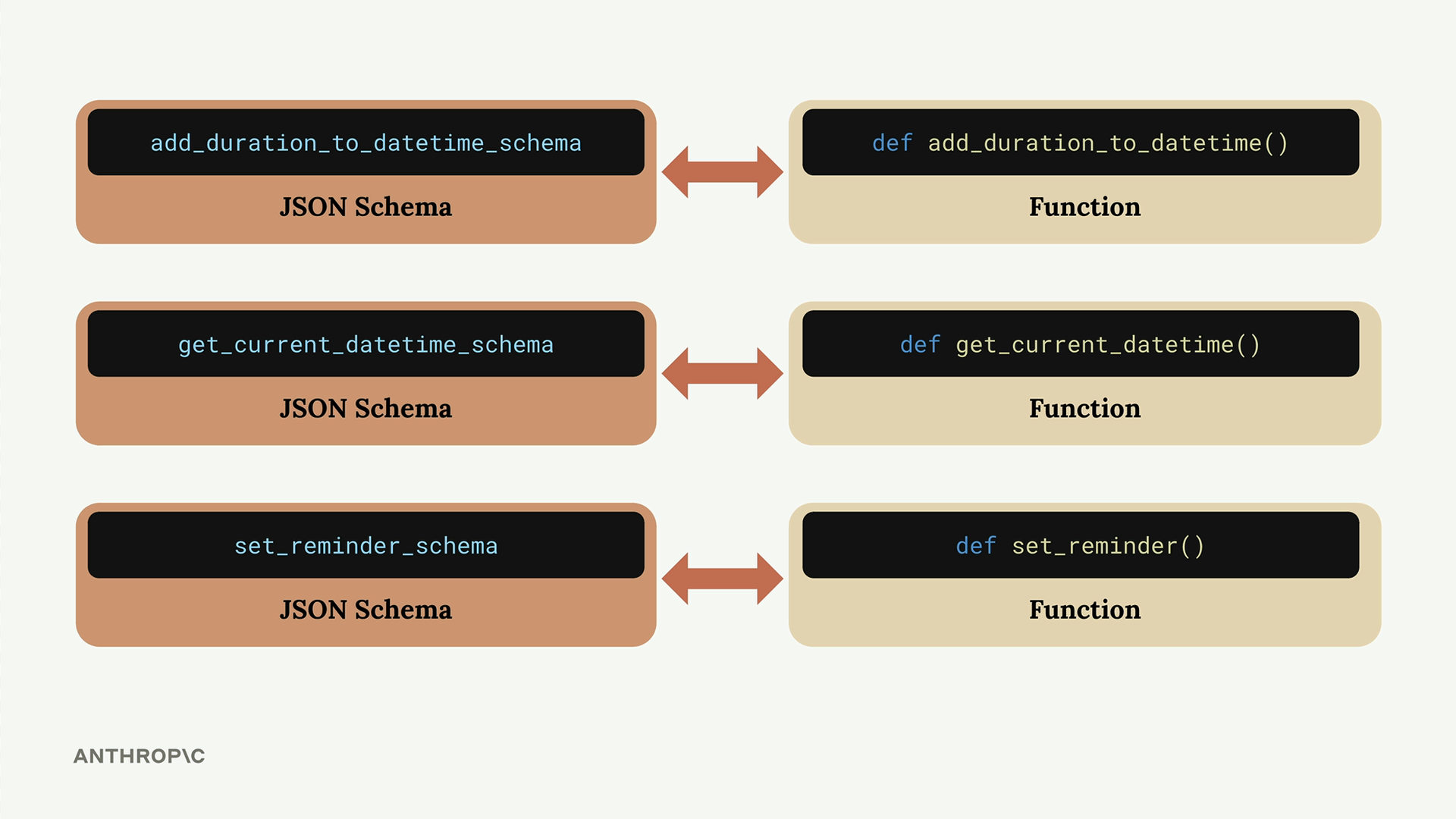 add_duration_to_datetime_schema

JSON Schema

def add_duration_to_datetime()

Function

get_current_datetime_schema

JSON Schema

def get_current_datetime()

Function

set_reminder_schema

JSON Schema

def set_reminder()

Function

ANTHROP\C